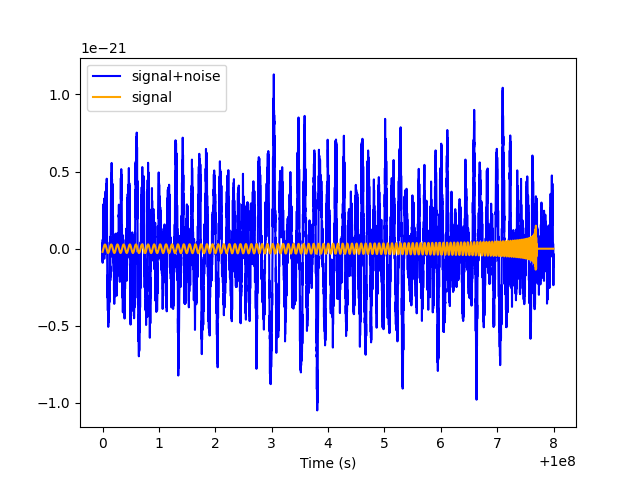 1e−21

signal+noise
signal

1.0
0.5
0.0
−0.5
−1.0

0
1
2
3
4
5
6
7
8

Time (s)

+1e8